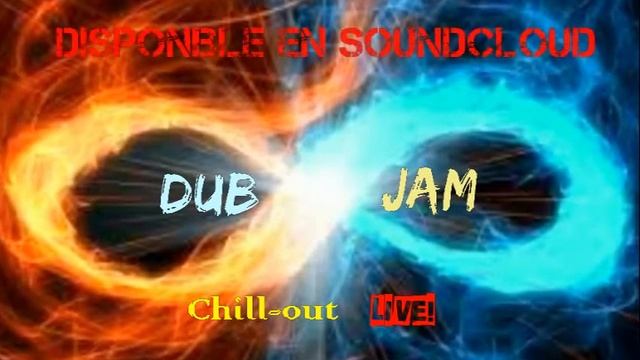 DISPONBLE EN SOUNDCLOUD

DUB

JAM

Chill-out

LIVE!